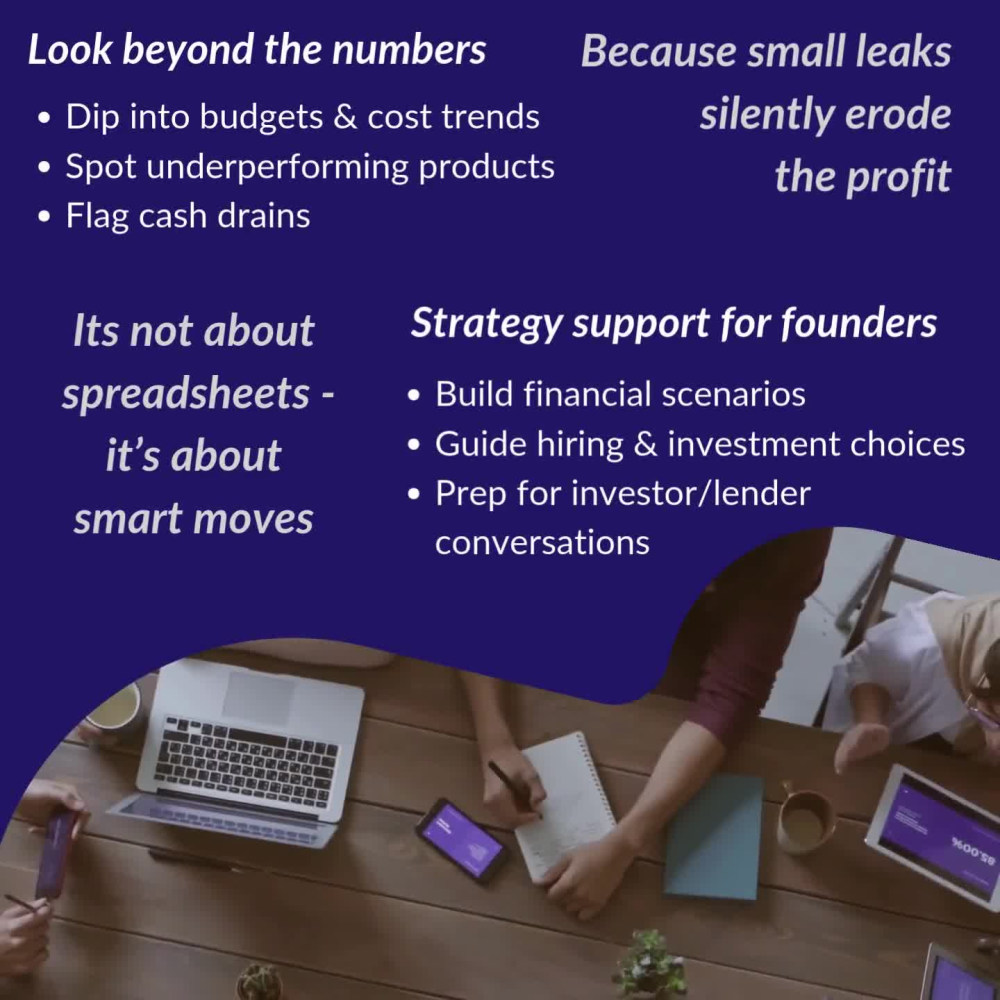 Look beyond the numbers

• Dip into budgets & cost trends
• Spot underperforming products
• Flag cash drains

Because small leaks silently erode the profit

Its not about spreadsheets - it's about smart moves

Strategy support for founders

• Build financial scenarios
• Guide hiring & investment choices
• Prep for investor/lender conversations